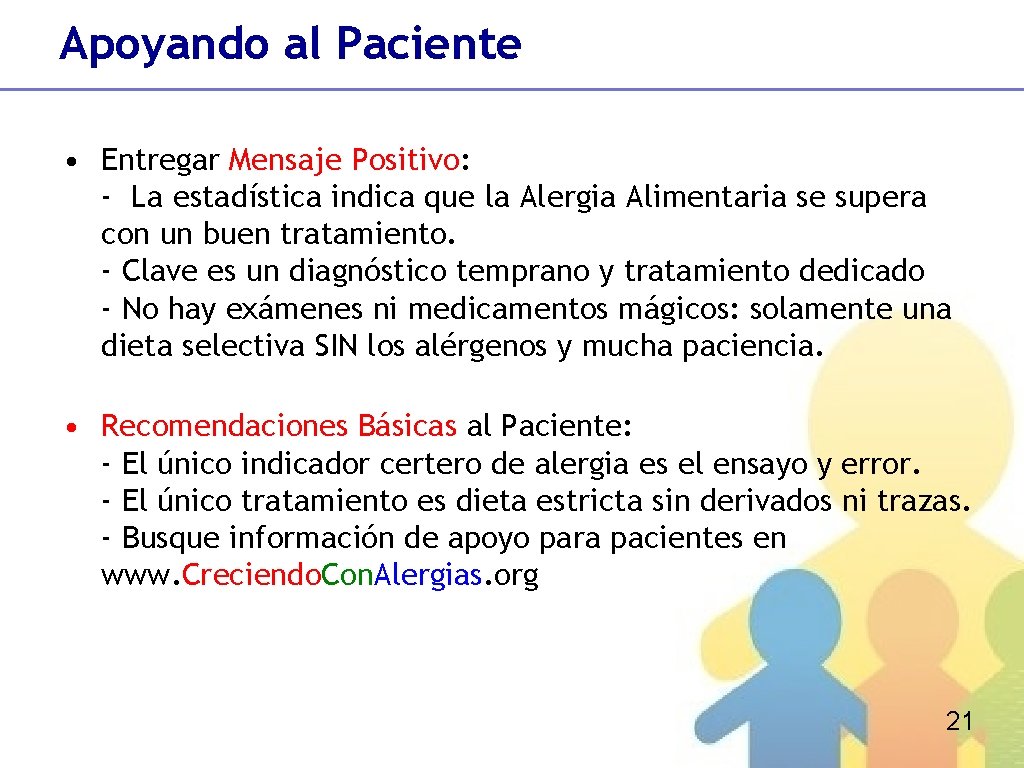 Apoyando al Paciente

• Entregar Mensaje Positivo:
- La estadística indica que la Alergia Alimentaria se supera con un buen tratamiento.
- Clave es un diagnóstico temprano y tratamiento dedicado
- No hay exámenes ni medicamentos mágicos: solamente una dieta selectiva SIN los alérgenos y mucha paciencia.

• Recomendaciones Básicas al Paciente:
- El único indicador certero de alergia es el ensayo y error.
- El único tratamiento es dieta estricta sin derivados ni trazas.
- Busque información de apoyo para pacientes en www.CreciendoConAlergias.org

21